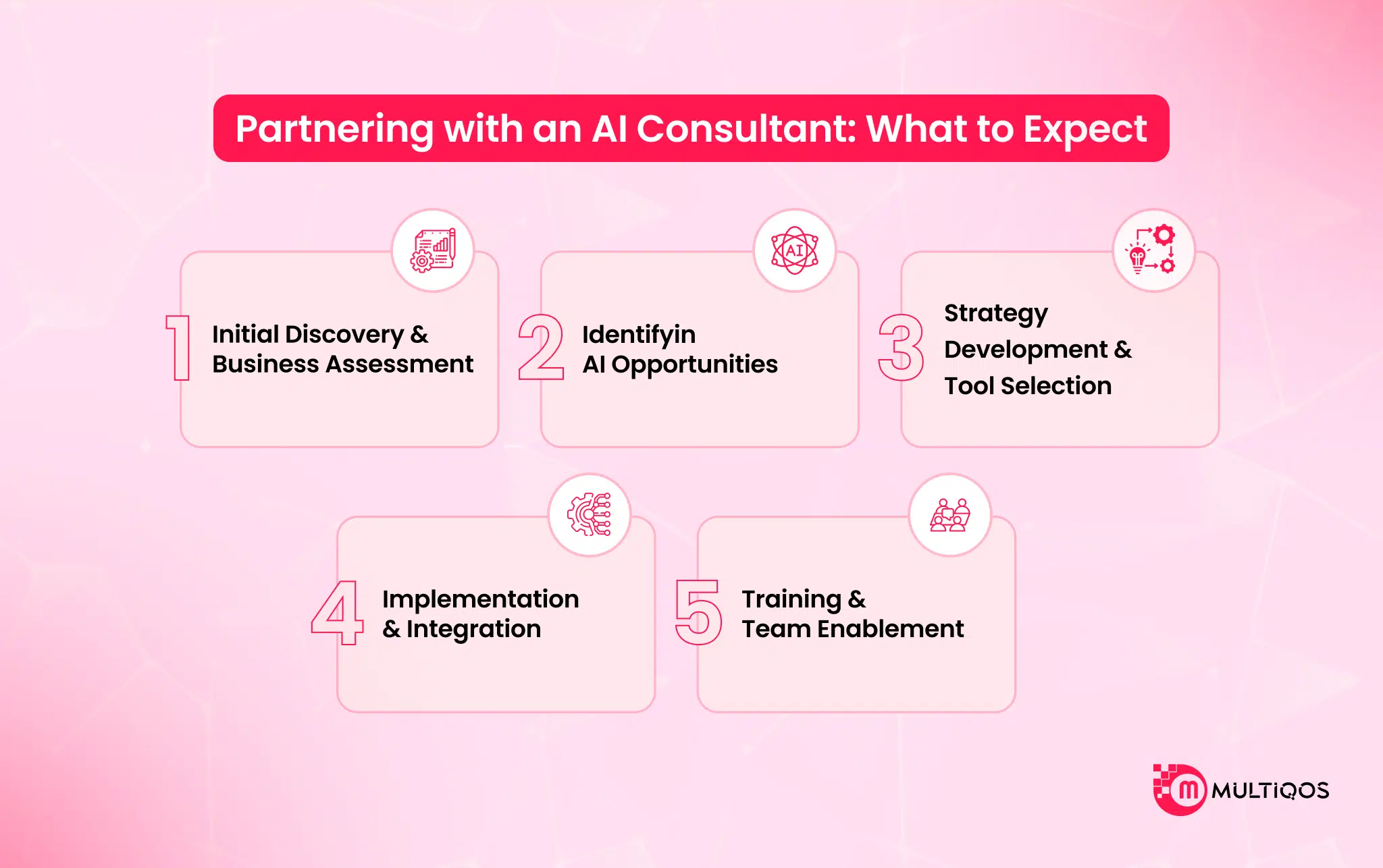 Partnering with an AI Consultant: What to Expect

1 Initial Discovery & Business Assessment

AI

2 Identifyin AI Opportunities

3 Strategy Development & Tool Selection

4 Implementation & Integration

5 Training & Team Enablement

m MULTIQOS